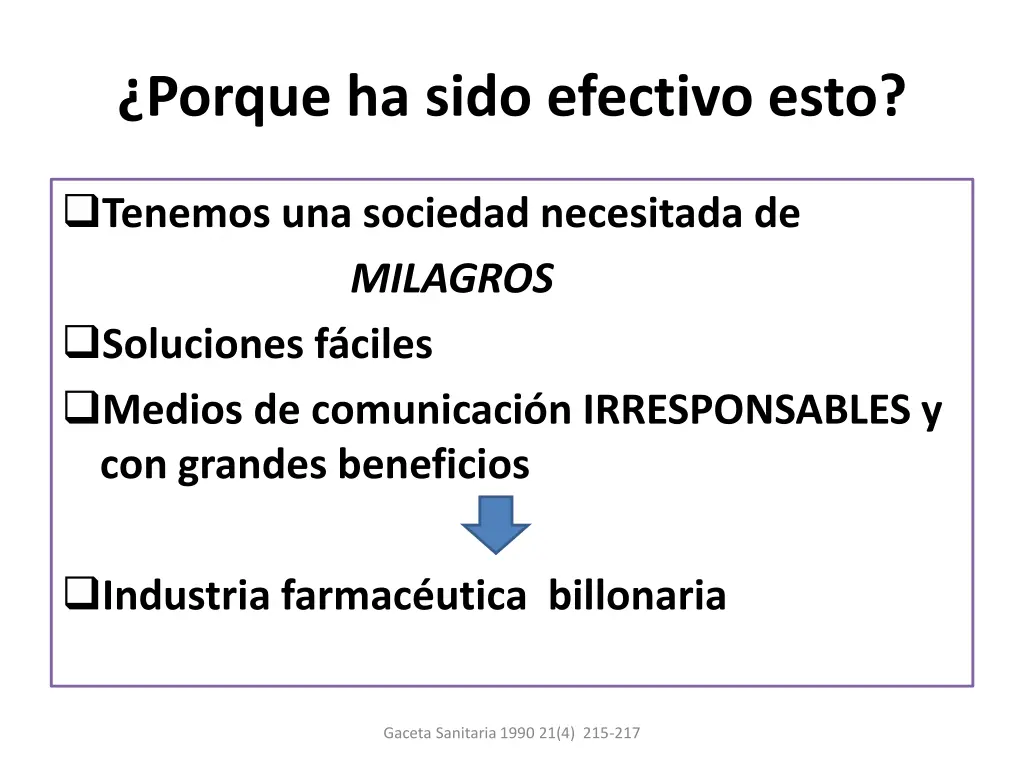 ¿Porque ha sido efectivo esto?

❑Tenemos una sociedad necesitada de MILAGROS

❑Soluciones fáciles

❑Medios de comunicación IRRESPONSABLES y con grandes beneficios

❑Industria farmacéutica billonaria

Gaceta Sanitaria 1990 21(4) 215-217